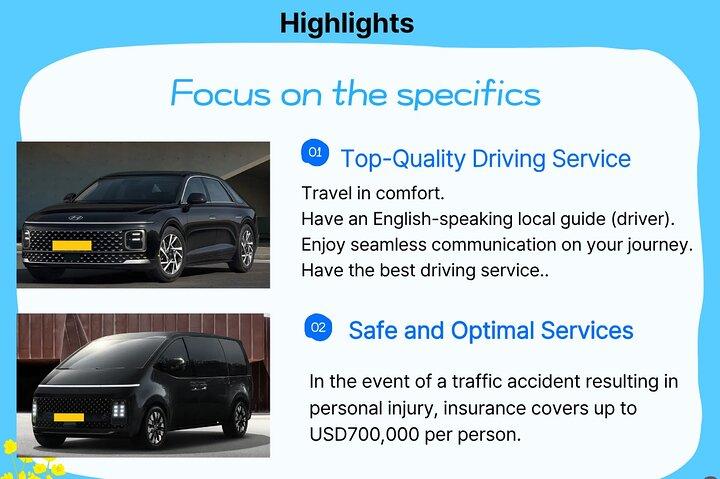 Highlights

Focus on the specifics

01 Top-Quality Driving Service

Travel in comfort.
Have an English-speaking local guide (driver).
Enjoy seamless communication on your journey.
Have the best driving service..

02 Safe and Optimal Services

In the event of a traffic accident resulting in personal injury, insurance covers up to USD700,000 per person.